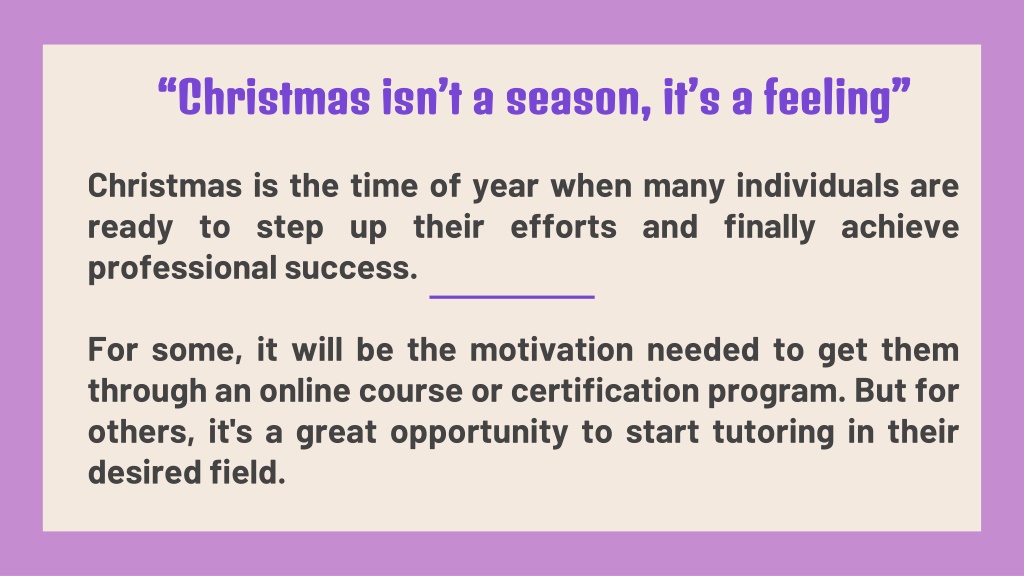 “Christmas isn’t a season, it’s a feeling”

Christmas is the time of year when many individuals are ready to step up their efforts and finally achieve professional success.

For some, it will be the motivation needed to get them through an online course or certification program. But for others, it's a great opportunity to start tutoring in their desired field.